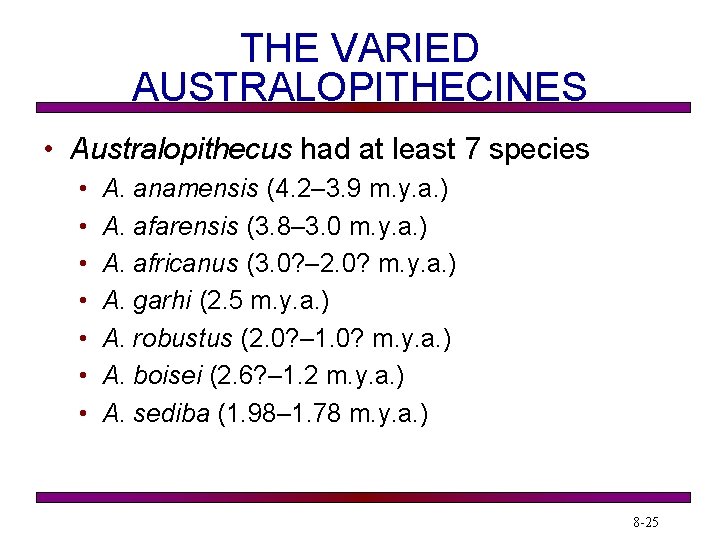 THE VARIED AUSTRALOPITHECINES

• Australopithecus had at least 7 species
  • A. anamensis (4.2–3.9 m.y.a.)
  • A. afarensis (3.8–3.0 m.y.a.)
  • A. africanus (3.0?–2.0? m.y.a.)
  • A. garhi (2.5 m.y.a.)
  • A. robustus (2.0?–1.0? m.y.a.)
  • A. boisei (2.6?–1.2 m.y.a.)
  • A. sediba (1.98–1.78 m.y.a.)

8-25